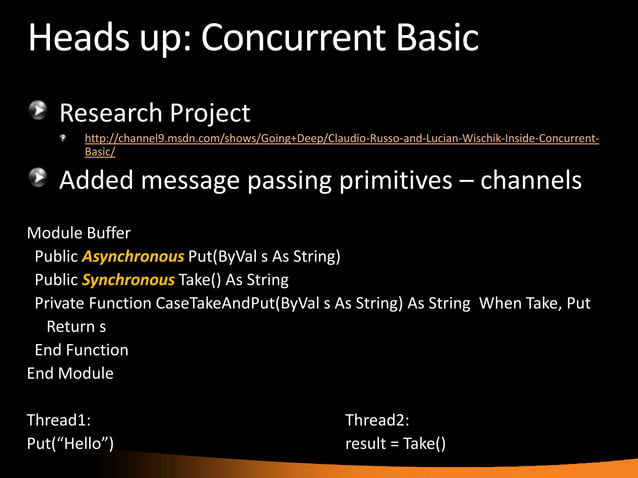 Heads up: Concurrent Basic

Research Project

http://channel9.msdn.com/shows/Going+Deep/Claudio-Russo-and-Lucian-Wischik-Inside-Concurrent-Basic/

Added message passing primitives – channels

Module Buffer
Public Asynchronous Put(ByVal s As String)
Public Synchronous Take() As String
Private Function CaseTakeAndPut(ByVal s As String) As String When Take, Put
Return s
End Function
End Module

Thread1:
Put(“Hello”)

Thread2:
result = Take()